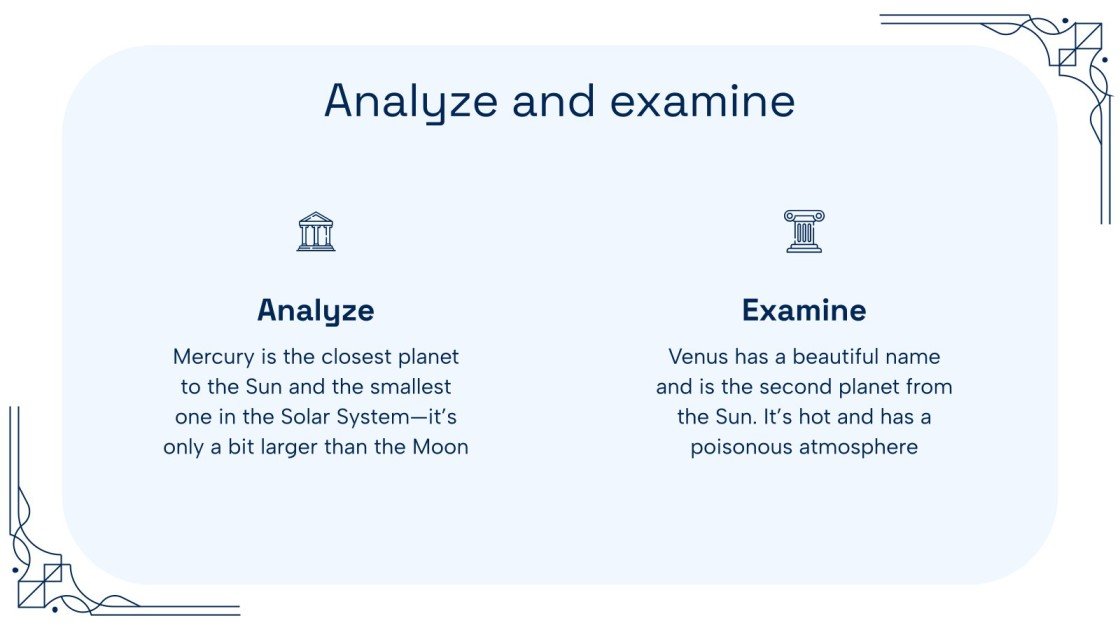 Analyze and examine

Analyze

Mercury is the closest planet to the Sun and the smallest one in the Solar System—it's only a bit larger than the Moon

Examine

Venus has a beautiful name and is the second planet from the Sun. It's hot and has a poisonous atmosphere